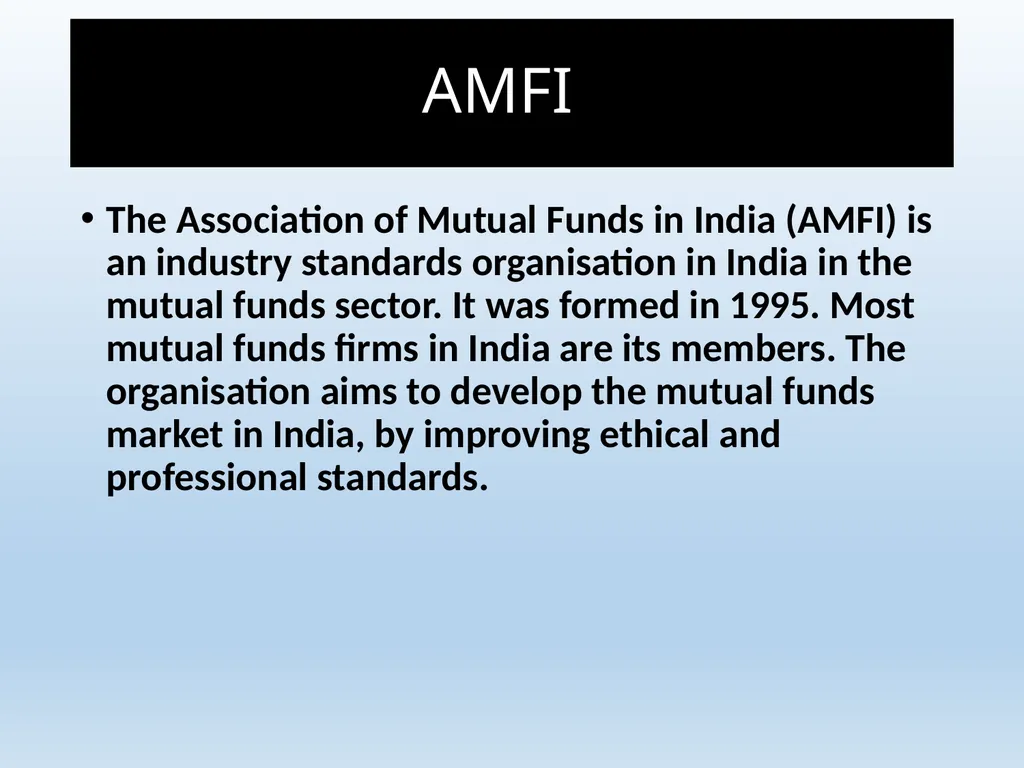 AMFI

• The Association of Mutual Funds in India (AMFI) is an industry standards organisation in India in the mutual funds sector. It was formed in 1995. Most mutual funds firms in India are its members. The organisation aims to develop the mutual funds market in India, by improving ethical and professional standards.